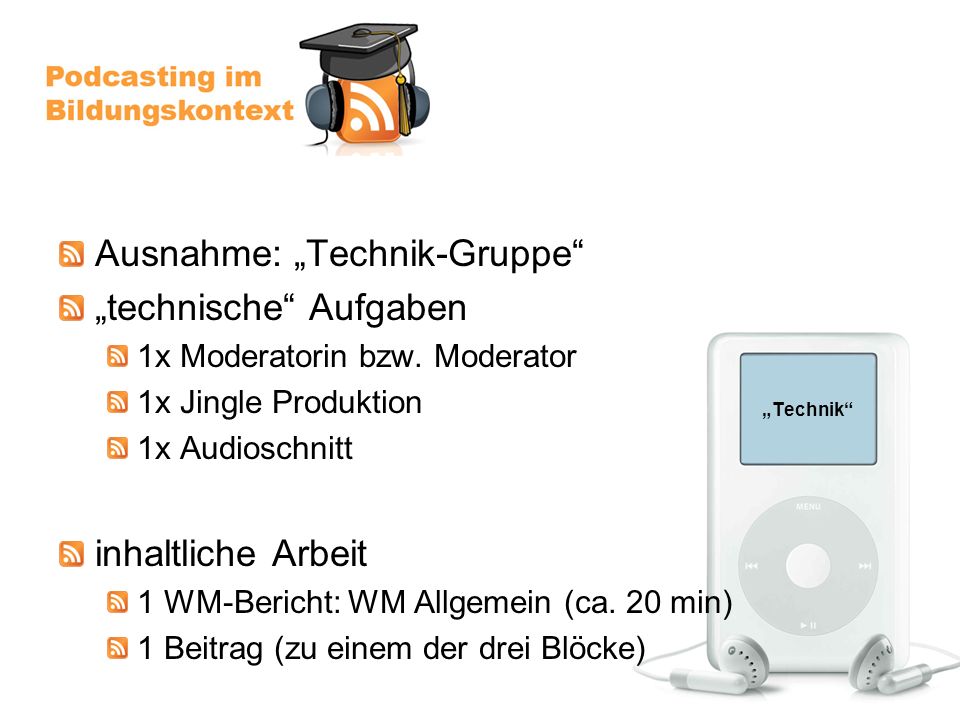 Podcasting im Bildungskontext

Ausnahme: „Technik-Gruppe“

„technische“ Aufgaben

1x Moderatorin bzw. Moderator

1x Jingle Produktion

1x Audioschnitt

inhaltliche Arbeit

1 WM-Bericht: WM Allgemein (ca. 20 min)

1 Beitrag (zu einem der drei Blöcke)

„Technik“

MENU